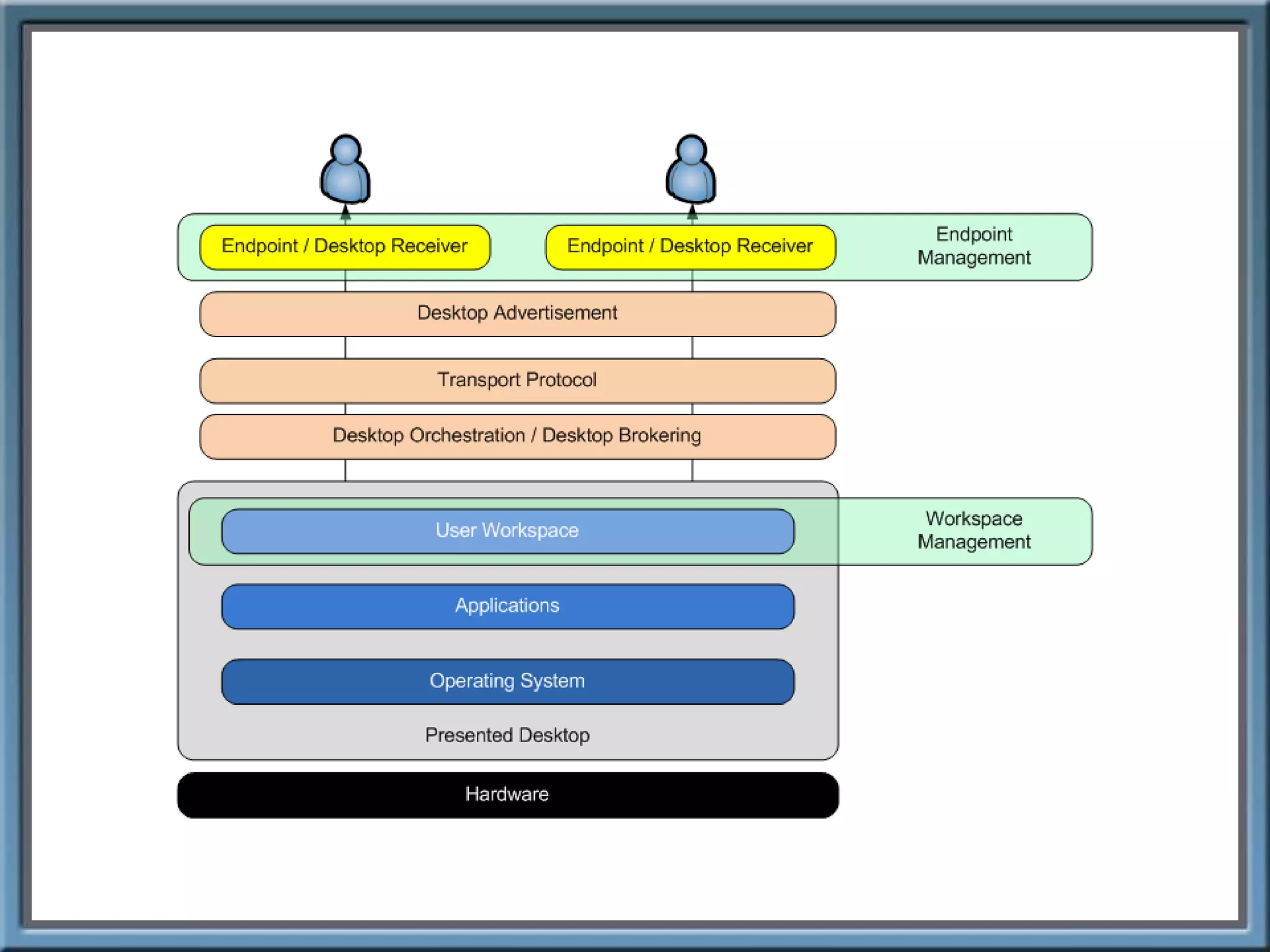 Endpoint / Desktop Receiver

Endpoint / Desktop Receiver

Endpoint Management

Desktop Advertisement

Transport Protocol

Desktop Orchestration / Desktop Brokering

User Workspace

Workspace Management

Applications

Operating System

Presented Desktop

Hardware